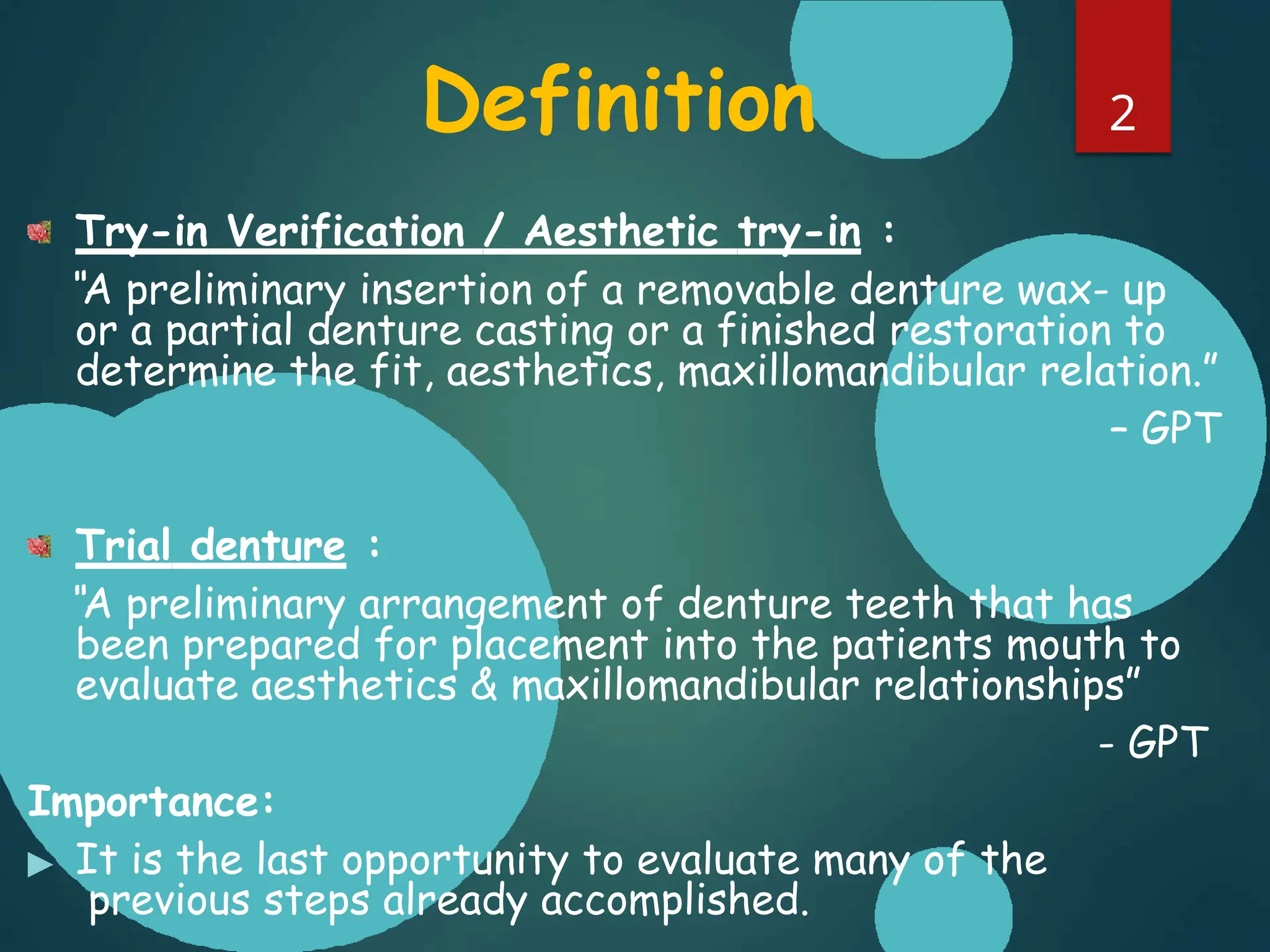 Definition

2

Try-in Verification / Aesthetic try-in :

"A preliminary insertion of a removable denture wax- up or a partial denture casting or a finished restoration to determine the fit, aesthetics, maxillomandibular relation."

– GPT

Trial denture :

"A preliminary arrangement of denture teeth that has been prepared for placement into the patients mouth to evaluate aesthetics & maxillomandibular relationships"

- GPT

Importance:

It is the last opportunity to evaluate many of the previous steps already accomplished.